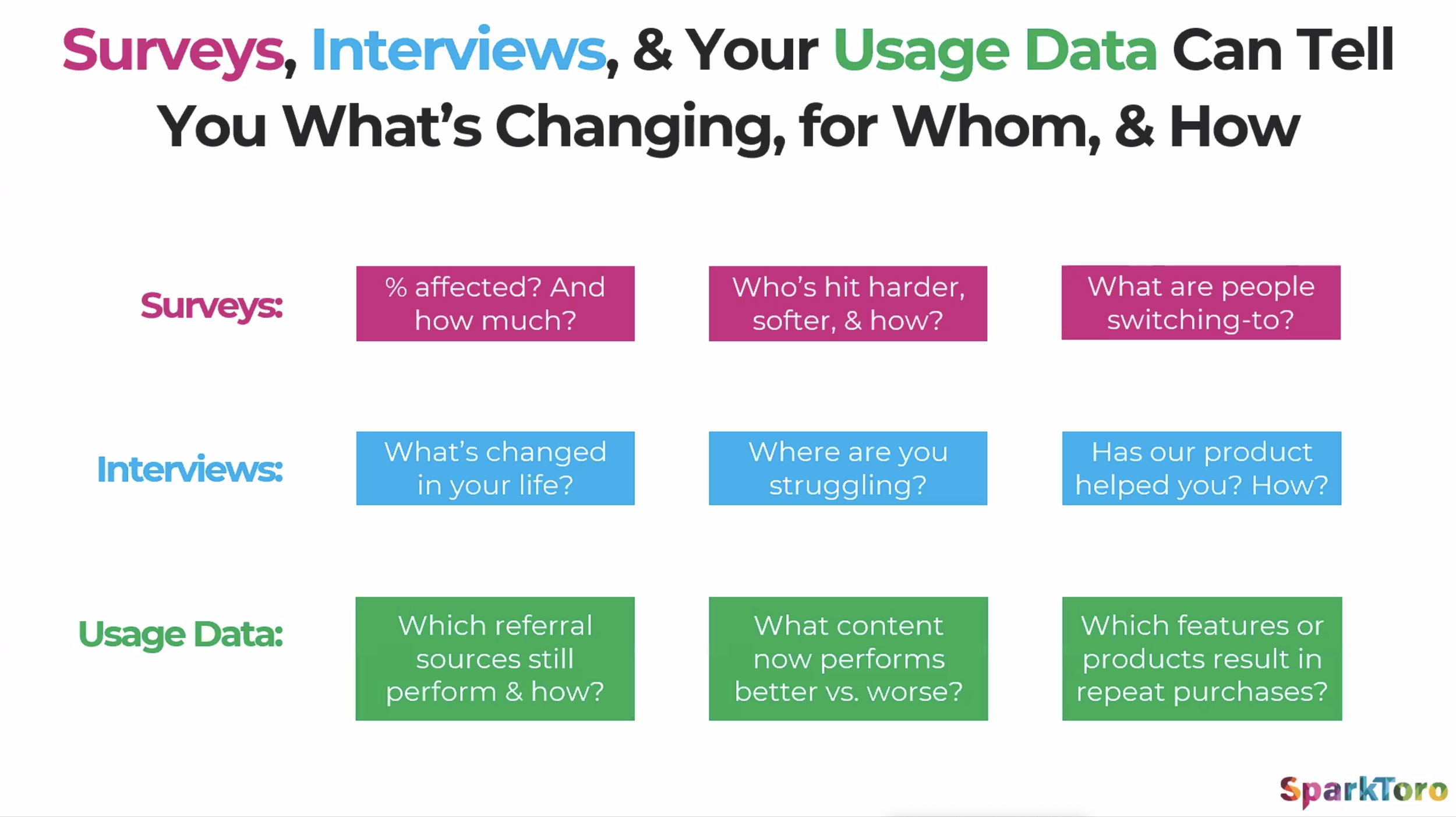 Surveys, Interviews, & Your Usage Data Can Tell You What's Changing, for Whom, & How

Surveys:

% affected? And how much?

Who's hit harder, softer, & how?

What are people switching-to?

Interviews:

What's changed in your life?

Where are you struggling?

Has our product helped you? How?

Usage Data:

Which referral sources still perform & how?

What content now performs better vs. worse?

Which features or products result in repeat purchases?

SparkToro